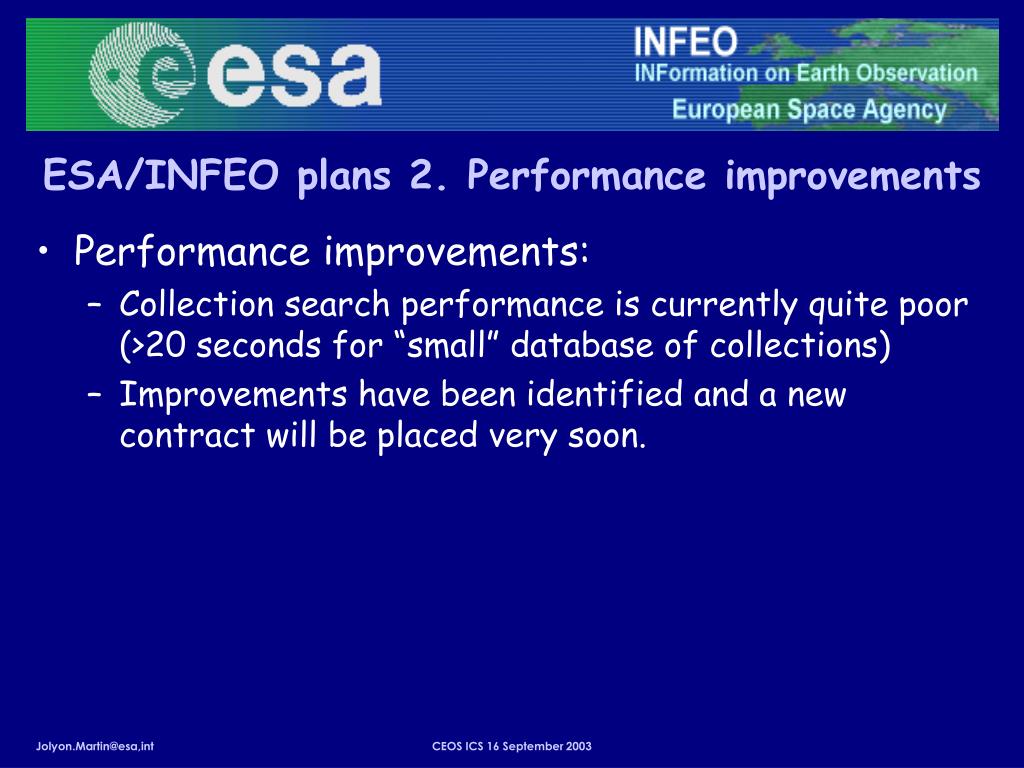 esa

INFEO
INFormation on Earth Observation
European Space Agency

ESA/INFEO plans 2. Performance improvements

• Performance improvements:
– Collection search performance is currently quite poor (>20 seconds for “small” database of collections)
– Improvements have been identified and a new contract will be placed very soon.

Jolyon.Martin@esa,int

CEOS ICS 16 September 2003